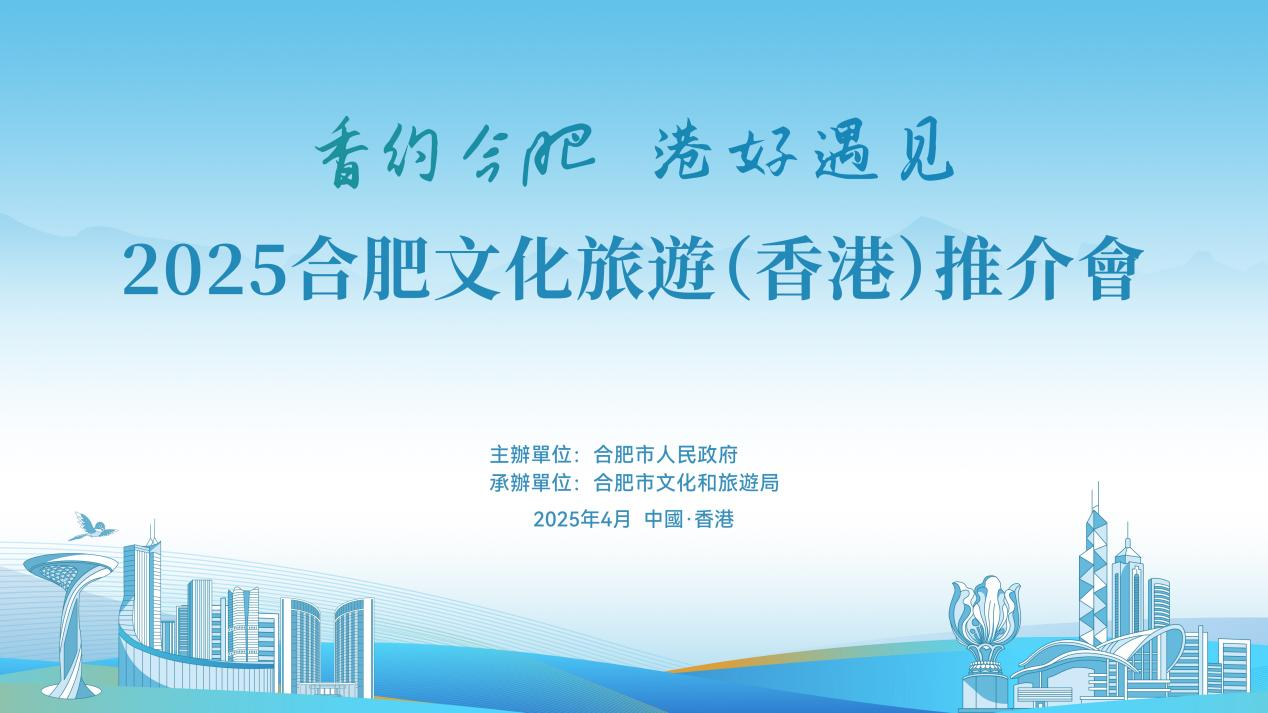 香约合肥 港好遇见

2025合肥文化旅遊(香港)推介會

主辦單位:合肥市人民政府
承辦單位:合肥市文化和旅遊局

2025年4月 中國·香港